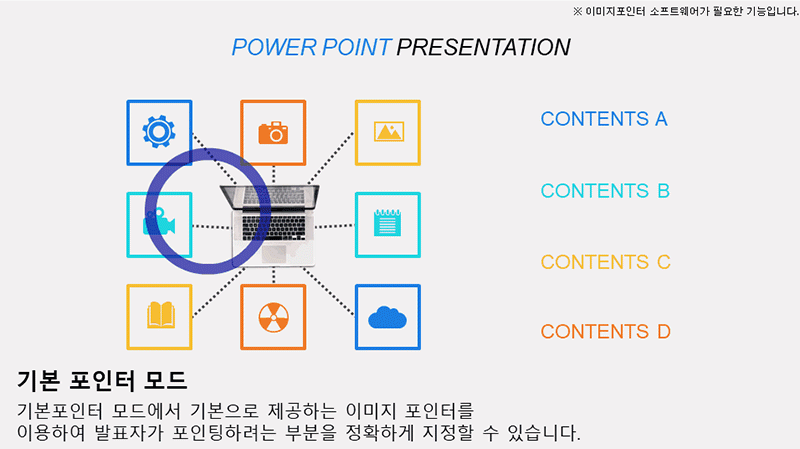 ※ 이미지포인터 소프트웨어가 필요한 기능입니다.

POWER POINT PRESENTATION

CONTENTS A

CONTENTS B

CONTENTS C

CONTENTS D

기본 포인터 모드

기본포인터 모드에서 기본으로 제공하는 이미지 포인터를 이용하여 발표자가 포인팅하려는 부분을 정확하게 지정할 수 있습니다.